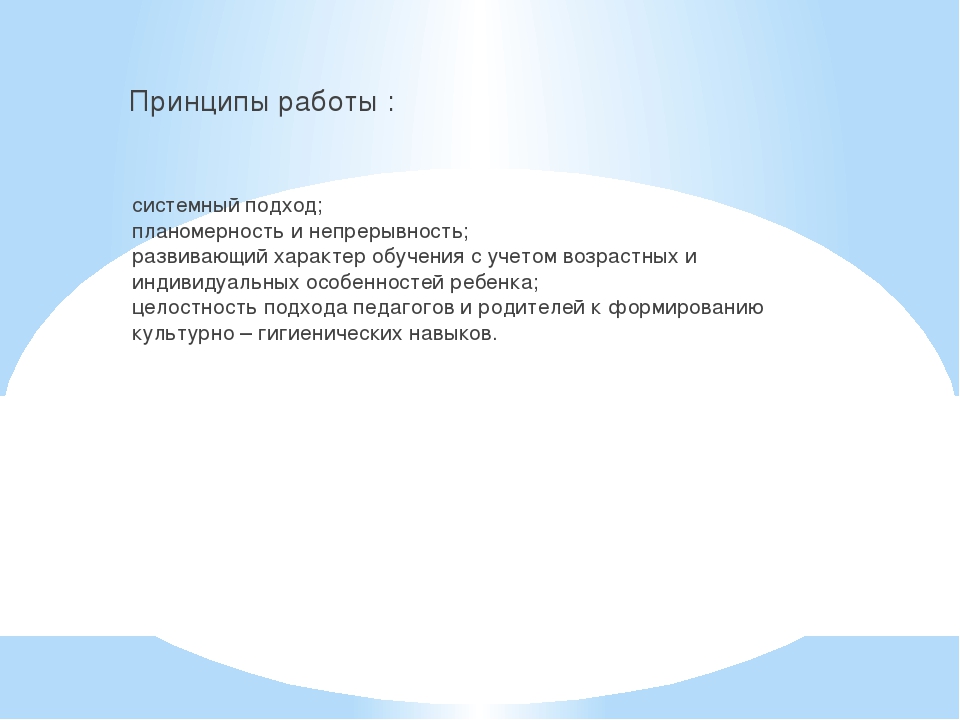 Принципы работы :

системный подход;
планомерность и непрерывность;
развивающий характер обучения с учетом возрастных и индивидуальных особенностей ребенка;
целостность подхода педагогов и родителей к формированию культурно – гигиенических навыков.